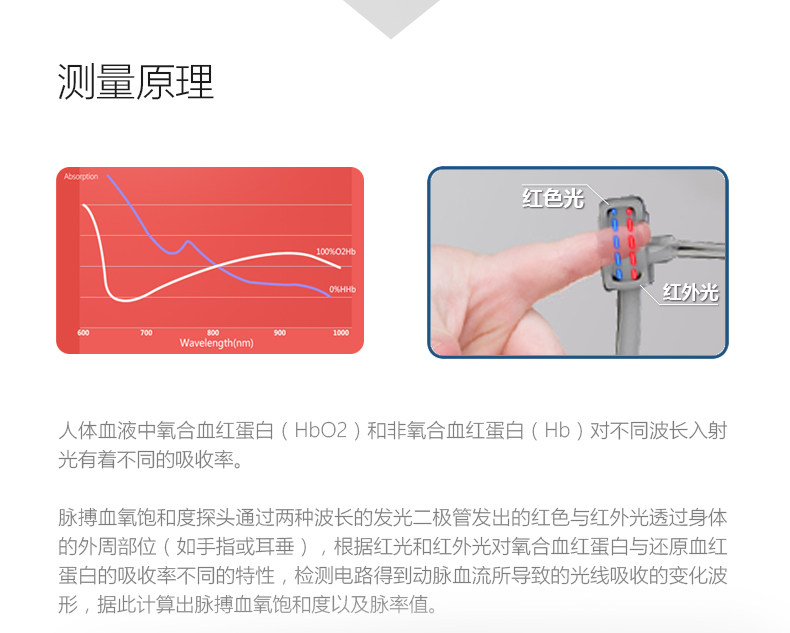 测量原理

Absorption

100%O2Hb

0%HHb

600 700 800 900 1000

Wavelength(nm)

红色光

红外光

人体血液中氧合血红蛋白（HbO2）和非氧合血红蛋白（Hb）对不同波长入射光有着不同的吸收率。

脉搏血氧饱和度探头通过两种波长的发光二极管发出的红色与红外光透过身体的外周部位（如手指或耳垂），根据红光和红外光对氧合血红蛋白与还原血红蛋白的吸收率不同的特性，检测电路得到动脉血流所导致的光线吸收的变化波形，据此计算出脉搏血氧饱和度以及脉率值。